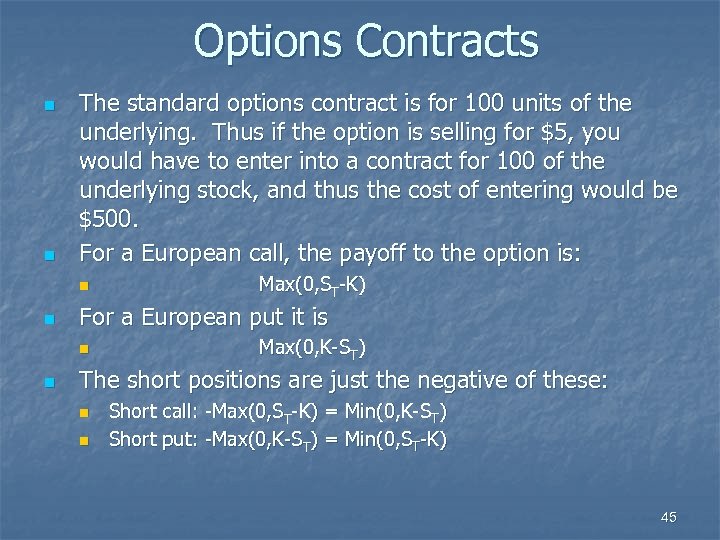 Options Contracts

The standard options contract is for 100 units of the underlying. Thus if the option is selling for \$5, you would have to enter into a contract for 100 of the underlying stock, and thus the cost of entering would be \$500.

For a European call, the payoff to the option is:

$Max(0,S_T-K)$

For a European put it is

$Max(0,K-S_T)$

The short positions are just the negative of these:

Short call: $-Max(0,S_T-K) = Min(0,K-S_T)$

Short put: $-Max(0,K-S_T) = Min(0,S_T-K)$

45